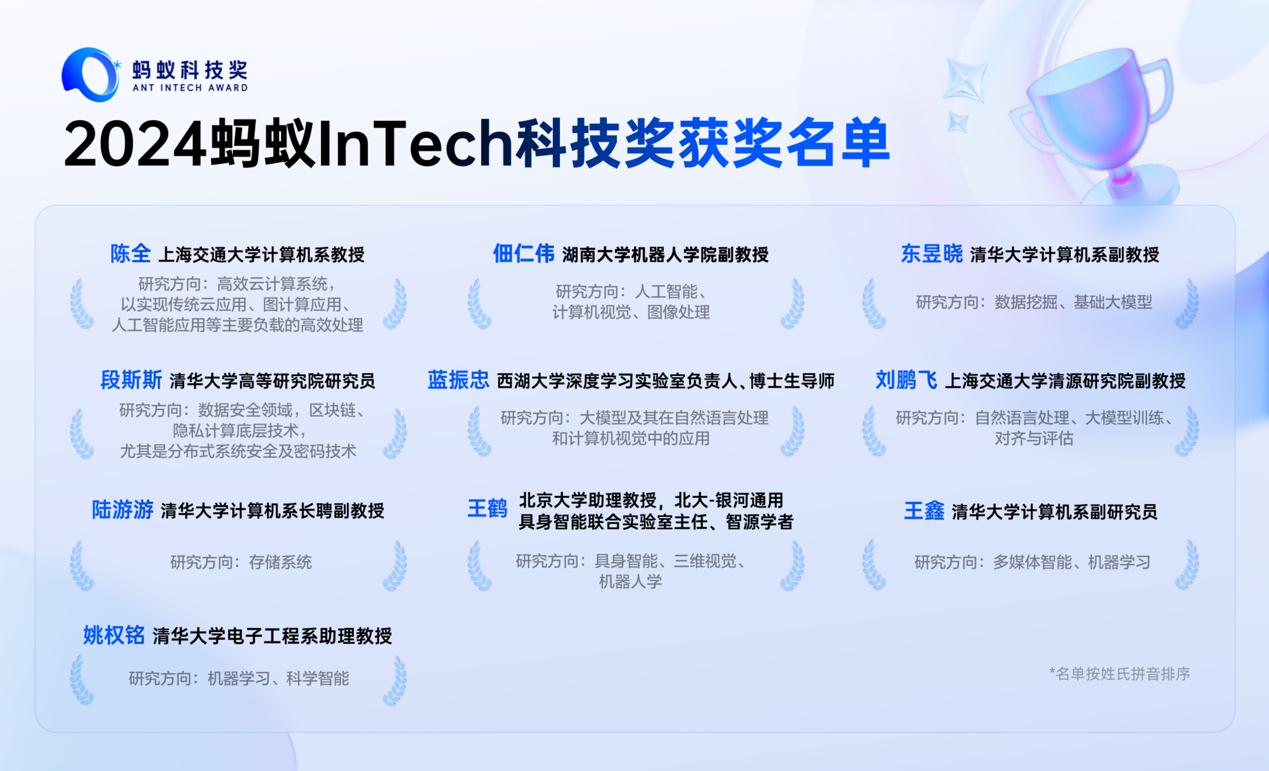 蚂蚁科技奖
ANT INTECH AWARD

2024蚂蚁InTech科技奖获奖名单

陈全 上海交通大学计算机系教授
研究方向：高效云计算系统，以实现传统云应用、图计算应用、人工智能应用等主要负载的高效处理

佃仁伟 湖南大学机器人学院副教授
研究方向：人工智能、计算机视觉、图像处理

东昱晓 清华大学计算机系副教授
研究方向：数据挖掘、基础大模型

段斯斯 清华大学高等研究院研究员
研究方向：数据安全领域，区块链、隐私计算底层技术，尤其是分布式系统安全及密码技术

蓝振忠 西湖大学深度学习实验室负责人、博士生导师
研究方向：大模型及其在自然语言处理和计算机视觉中的应用

刘鹏飞 上海交通大学清源研究院副教授
研究方向：自然语言处理、大模型训练、对齐与评估

陆游游 清华大学计算机系长聘副教授
研究方向：存储系统

王鹤 北京大学助理教授，北大-银河通用具身智能联合实验室主任、智源学者
研究方向：具身智能、三维视觉、机器人学

王鑫 清华大学计算机系副研究员
研究方向：多媒体智能、机器学习

姚权铭 清华大学电子工程系助理教授
研究方向：机器学习、科学智能

*名单按姓氏拼音排序